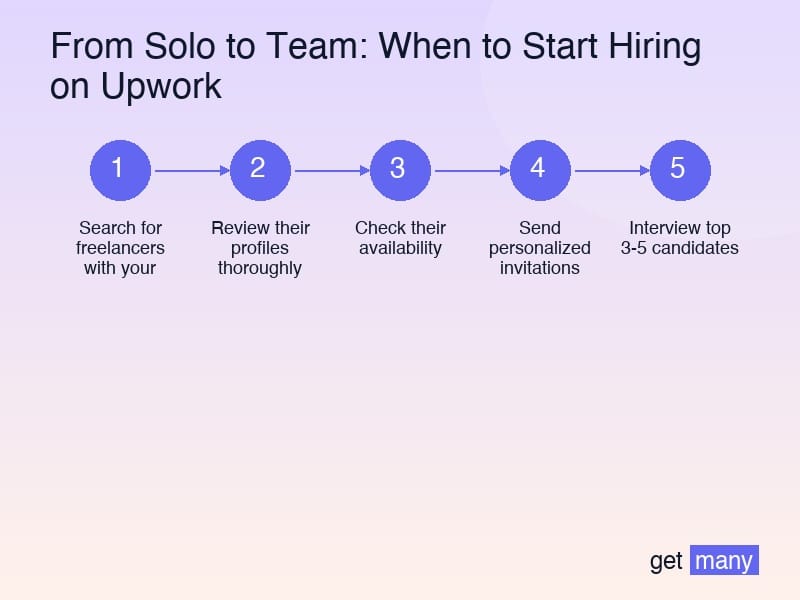 From Solo to Team: When to Start Hiring on Upwork

1

Search for freelancers with your

2

Review their profiles thoroughly

3

Check their availability

4

Send personalized invitations

5

Interview top 3-5 candidates

get many